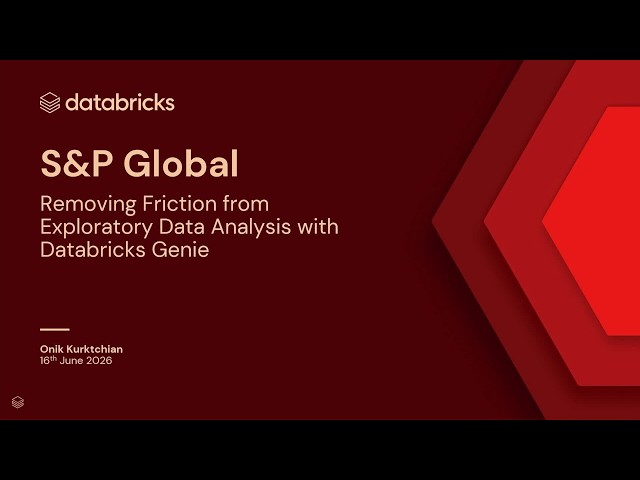 databricks

S&P Global

Removing Friction from Exploratory Data Analysis with Databricks Genie

Onik Kurktchian
16th June 2026